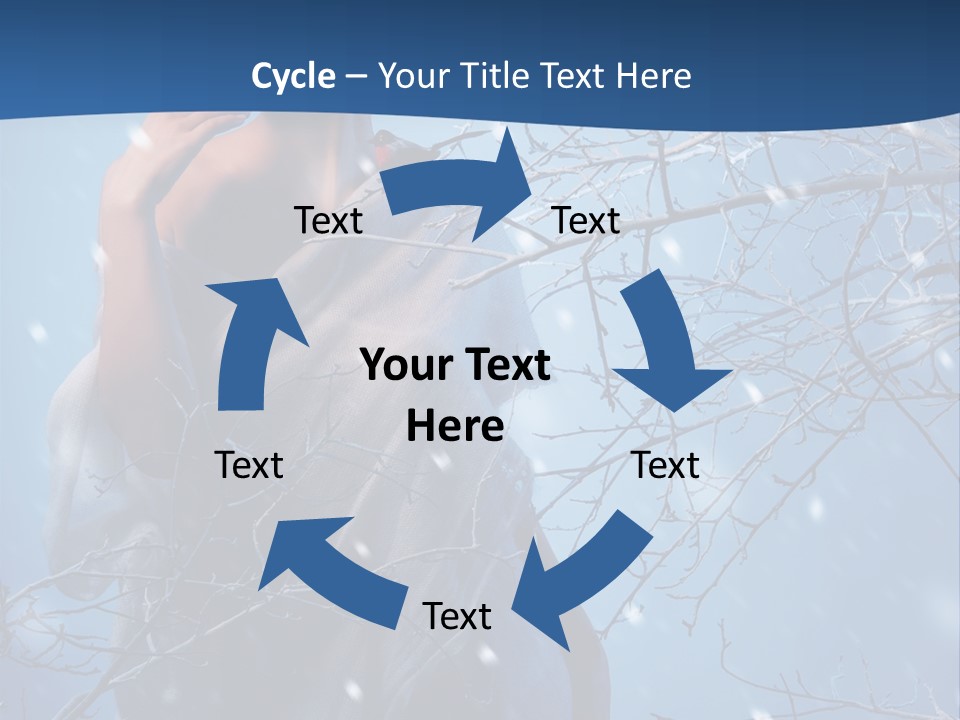 Cycle – Your Title Text Here

Text

Text

Your Text Here

Text

Text

Text